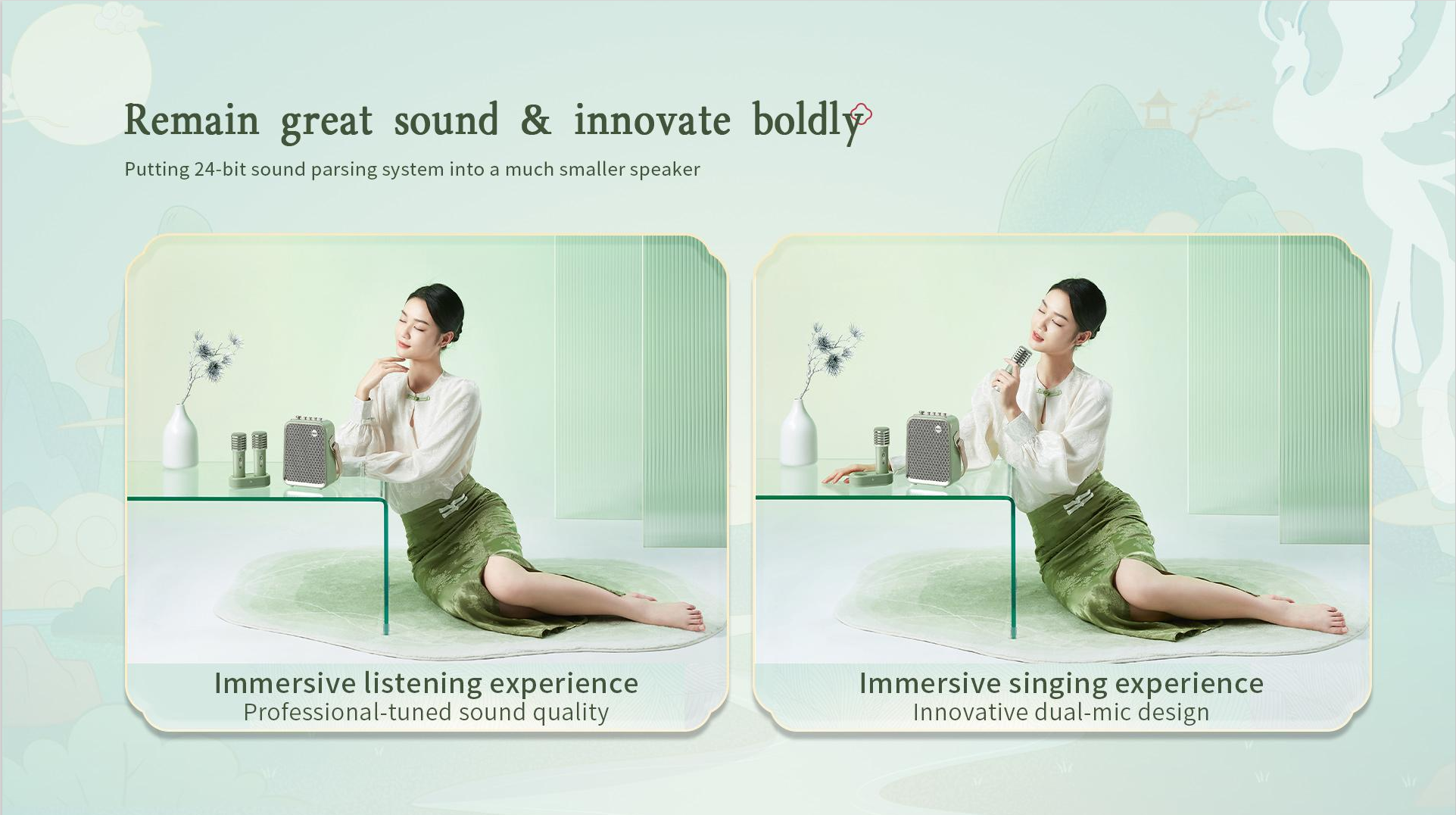 Remain great sound & innovate boldly

Putting 24-bit sound parsing system into a much smaller speaker

Immersive listening experience
Professional-tuned sound quality

Immersive singing experience
Innovative dual-mic design